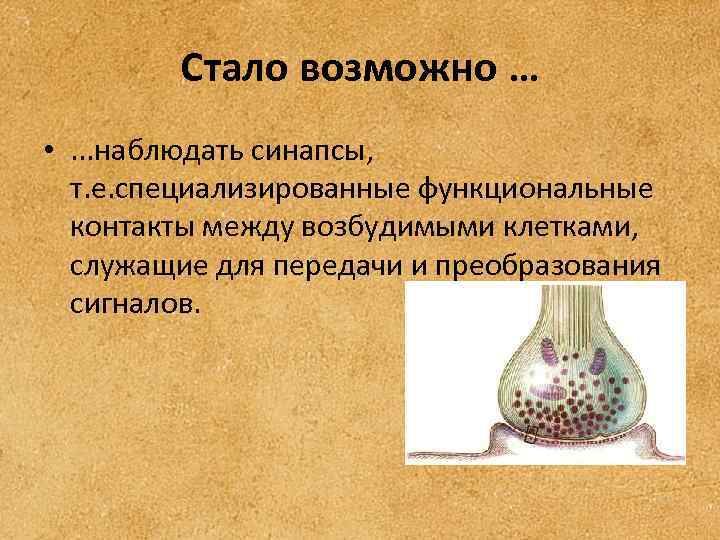 Стало возможно …

• …наблюдать синапсы, т.е.специализированные функциональные контакты между возбудимыми клетками, служащие для передачи и преобразования сигналов.